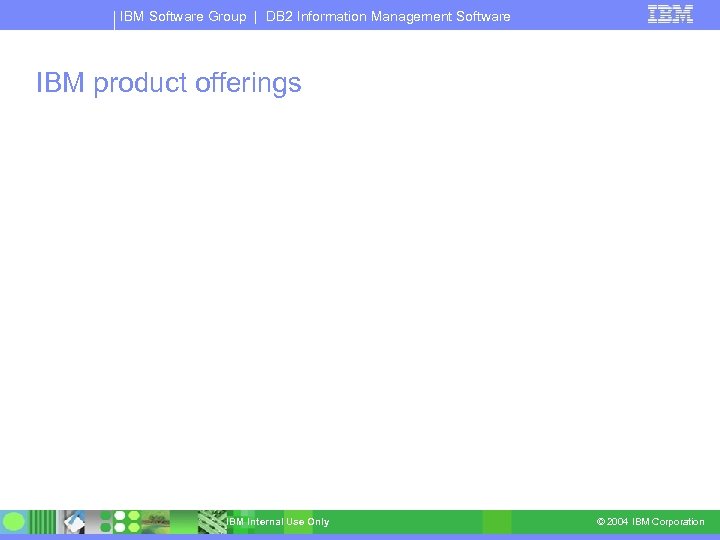 IBM Software Group | DB2 Information Management Software

IBM

IBM product offerings

IBM Internal Use Only

© 2004 IBM Corporation